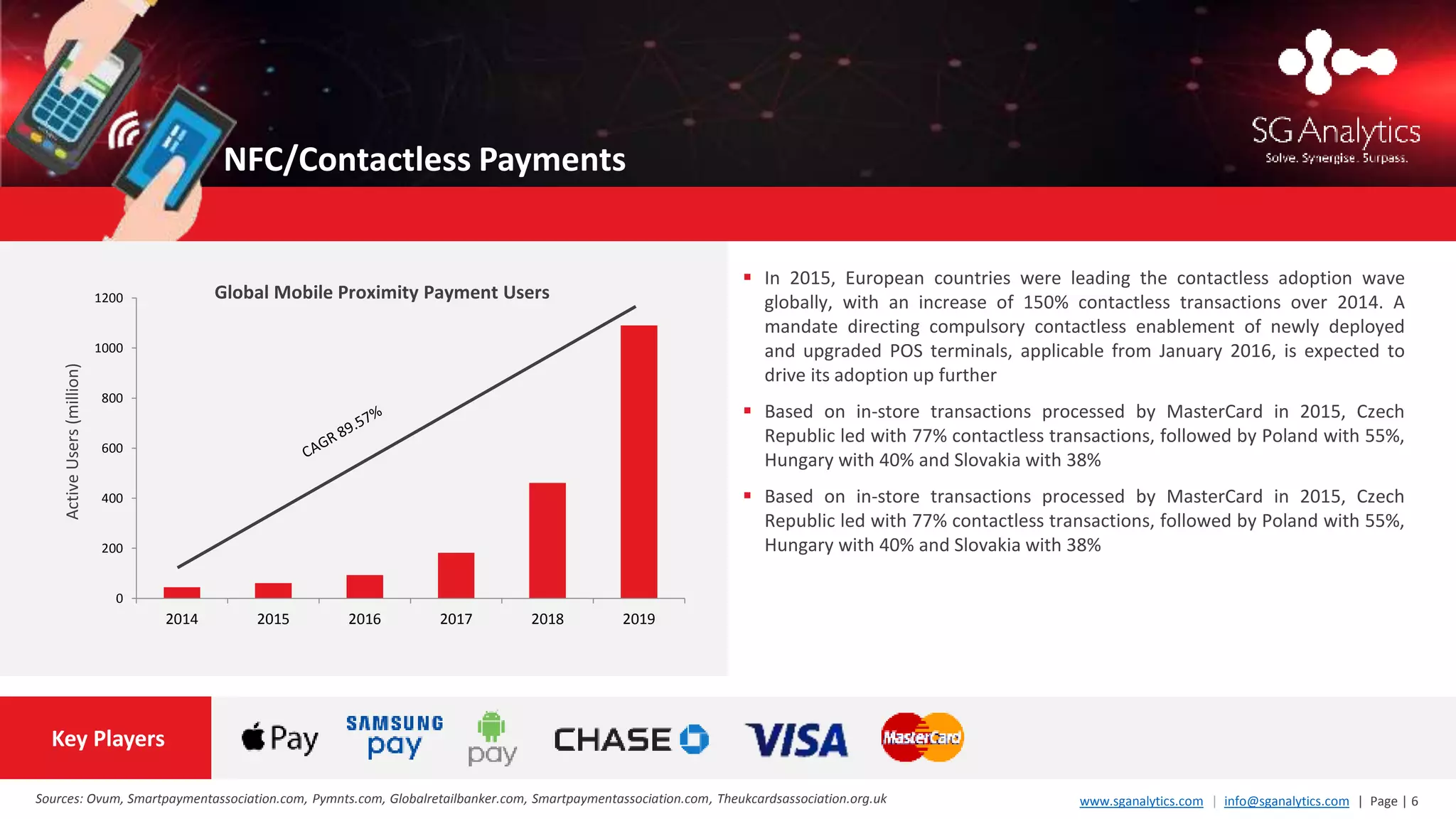 NFC/Contactless Payments

SG Analytics
Solve. Synergise. Surpass.

Global Mobile Proximity Payment Users

Active Users (million)

1200
1000
800
600
400
200
0

CAGR 89.57%

2014 2015 2016 2017 2018 2019

▪ In 2015, European countries were leading the contactless adoption wave globally, with an increase of 150% contactless transactions over 2014. A mandate directing compulsory contactless enablement of newly deployed and upgraded POS terminals, applicable from January 2016, is expected to drive its adoption up further

▪ Based on in-store transactions processed by MasterCard in 2015, Czech Republic led with 77% contactless transactions, followed by Poland with 55%, Hungary with 40% and Slovakia with 38%

▪ Based on in-store transactions processed by MasterCard in 2015, Czech Republic led with 77% contactless transactions, followed by Poland with 55%, Hungary with 40% and Slovakia with 38%

Key Players

Pay SAMSUNG pay pay CHASE VISA MasterCard

Sources: Ovum, Smartpaymentassociation.com, Pymnts.com, Globalretailbanker.com, Smartpaymentassociation.com, Theukcardsassociation.org.uk

www.sganalytics.com | info@sganalytics.com | Page | 6